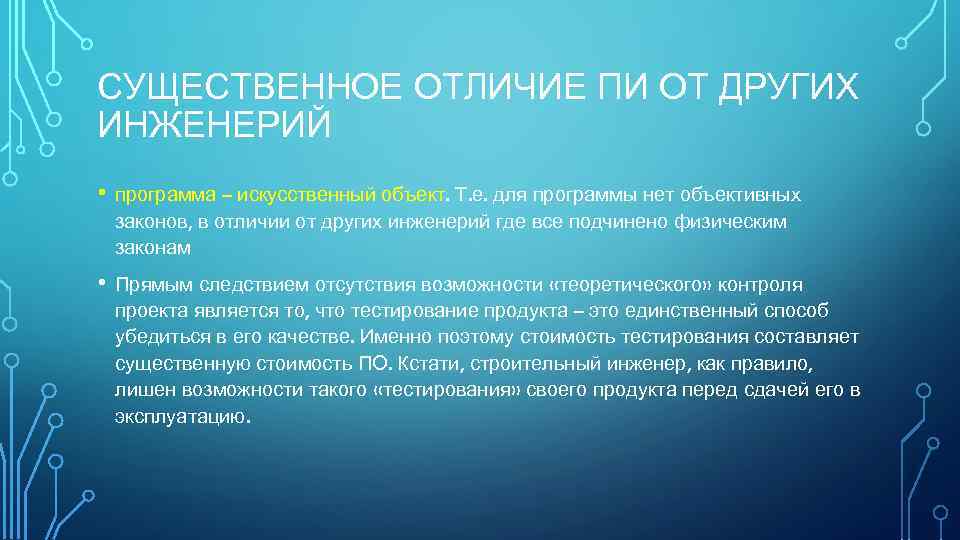 СУЩЕСТВЕННОЕ ОТЛИЧИЕ ПИ ОТ ДРУГИХ ИНЖЕНЕРИЙ

• программа – искусственный объект. Т.е. для программы нет объективных законов, в отличии от других инженерий где все подчинено физическим законам

• Прямым следствием отсутствия возможности «теоретического» контроля проекта является то, что тестирование продукта – это единственный способ убедиться в его качестве. Именно поэтому стоимость тестирования составляет существенную стоимость ПО. Кстати, строительный инженер, как правило, лишен возможности такого «тестирования» своего продукта перед сдачей его в эксплуатацию.